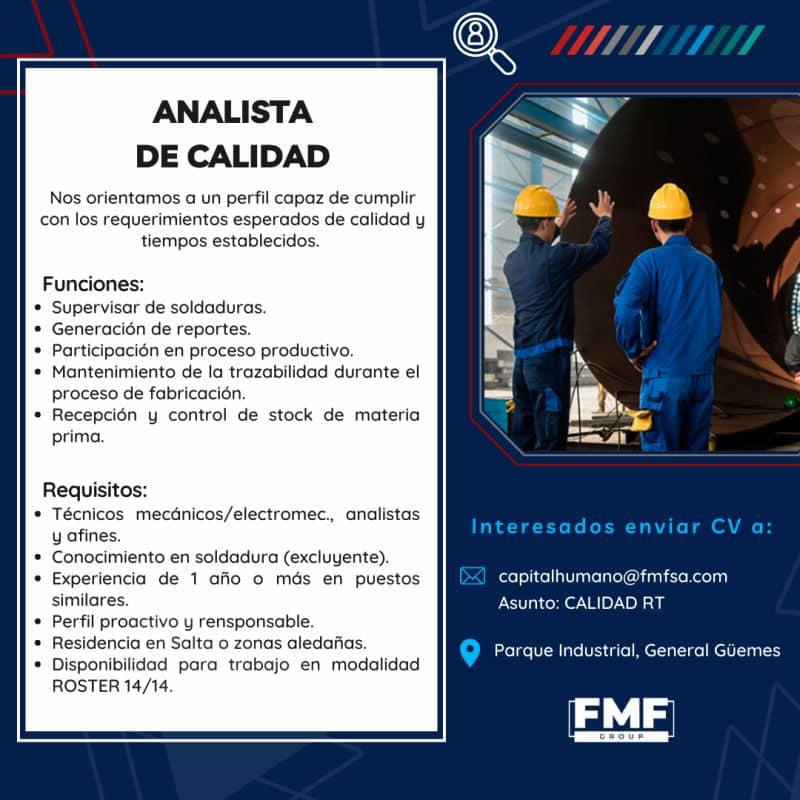 ANALISTA
DE CALIDAD

Nos orientamos a un perfil capaz de cumplir con los requerimientos esperados de calidad y tiempos establecidos.

Funciones:
• Supervisar de soldaduras.
• Generación de reportes.
• Participación en proceso productivo.
• Mantenimiento de la trazabilidad durante el proceso de fabricación.
• Recepción y control de stock de materia prima.

Requisitos:
• Técnicos mecánicos/electromec., analistas y afines.
• Conocimiento en soldadura (excluyente).
• Experiencia de 1 año o más en puestos similares.
• Perfil proactivo y rensponsable.
• Residencia en Salta o zonas aledañas.
• Disponibilidad para trabajo en modalidad ROSTER 14/14.

Interesados enviar CV a:

capitalhumano@fmfsa.com
Asunto: CALIDAD RT

Parque Industrial, General Güemes

FMF
GROUP